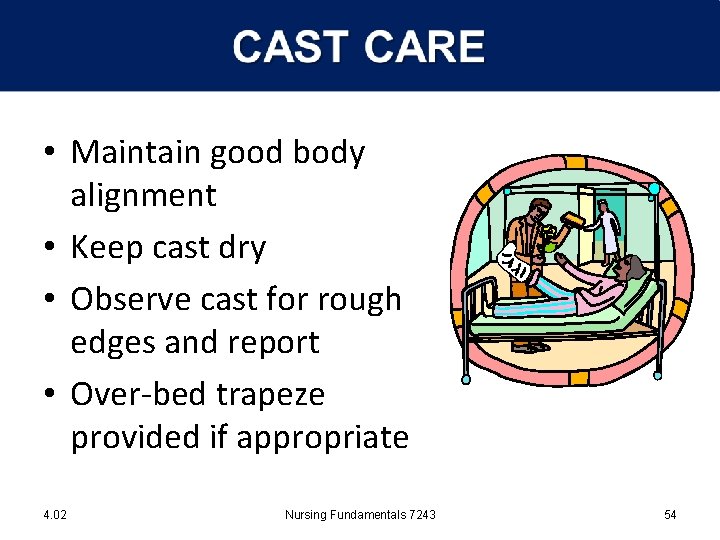 CAST CARE

• Maintain good body alignment
• Keep cast dry
• Observe cast for rough edges and report
• Over-bed trapeze provided if appropriate

4.02
Nursing Fundamentals 7243
54